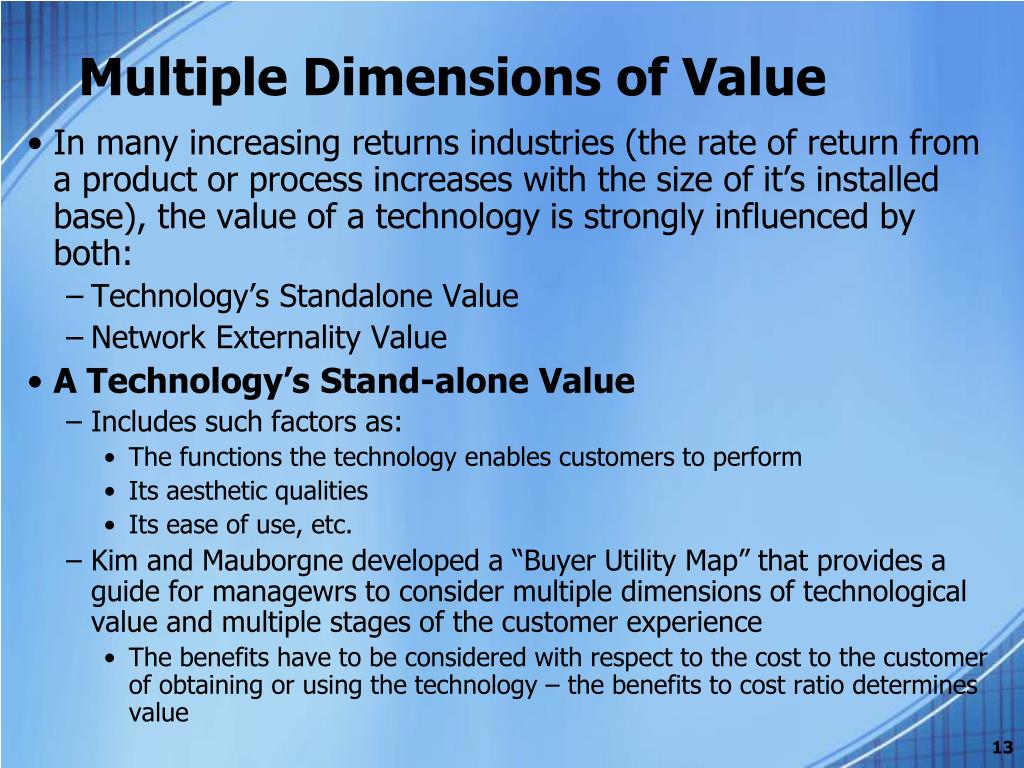 Multiple Dimensions of Value

• In many increasing returns industries (the rate of return from a product or process increases with the size of it’s installed base), the value of a technology is strongly influenced by both:
– Technology’s Standalone Value
– Network Externality Value
• A Technology’s Stand-alone Value
– Includes such factors as:
• The functions the technology enables customers to perform
• Its aesthetic qualities
• Its ease of use, etc.
– Kim and Mauborgne developed a “Buyer Utility Map” that provides a guide for managewrs to consider multiple dimensions of technological value and multiple stages of the customer experience
• The benefits have to be considered with respect to the cost to the customer of obtaining or using the technology – the benefits to cost ratio determines value

13